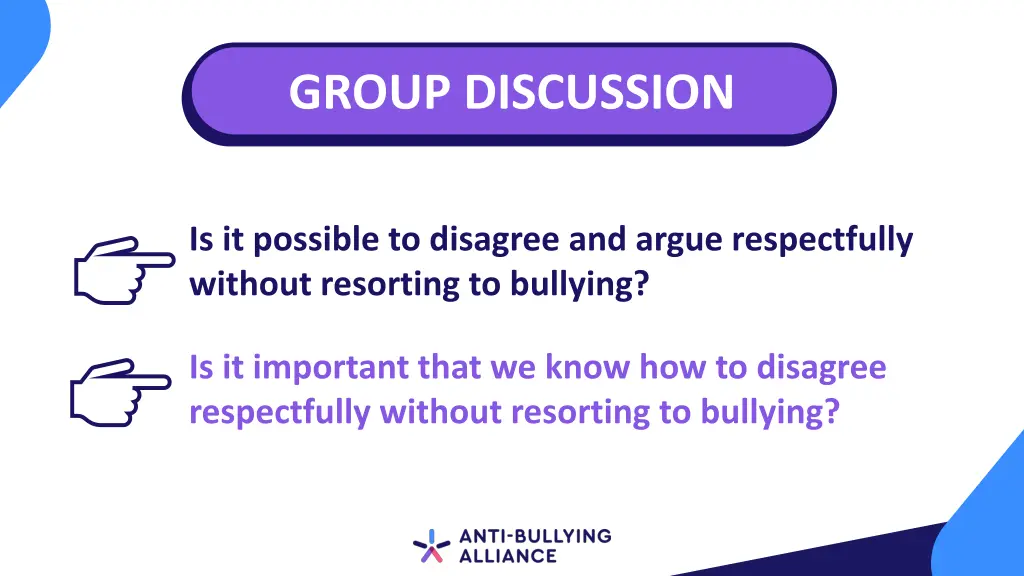 GROUP DISCUSSION

Is it possible to disagree and argue respectfully without resorting to bullying?

Is it important that we know how to disagree respectfully without resorting to bullying?

ANTI-BULLYING ALLIANCE